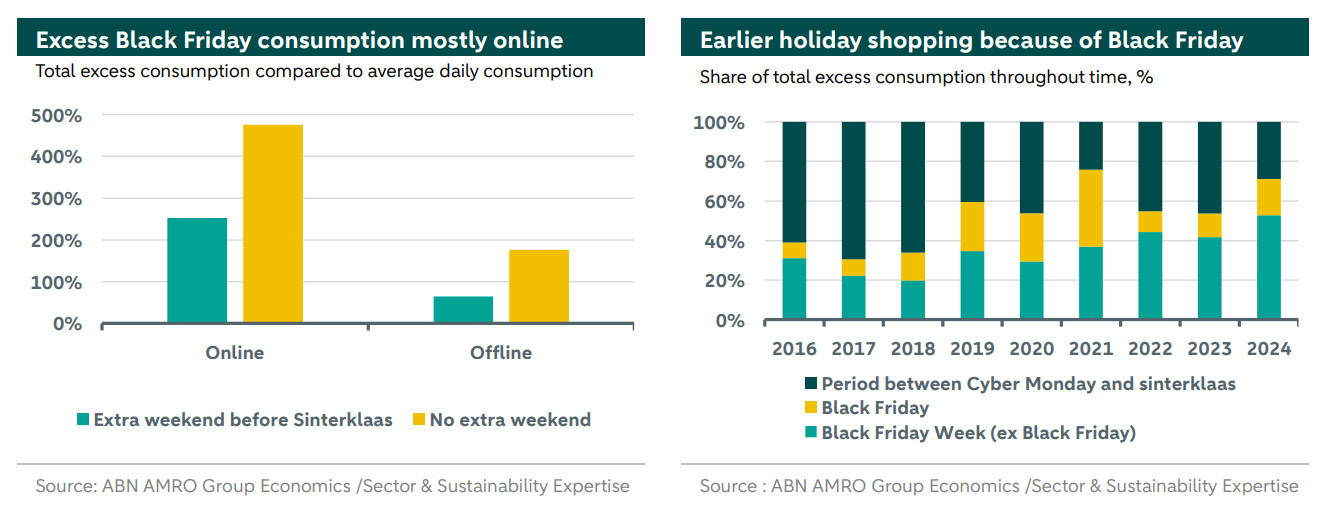 Excess Black Friday consumption mostly online

Total excess consumption compared to average daily consumption

500%
400%
300%
200%
100%
0%

Online
Offline

Extra weekend before Sinterklaas
No extra weekend

Source: ABN AMRO Group Economics /Sector & Sustainability Expertise

Earlier holiday shopping because of Black Friday

Share of total excess consumption throughout time, %

100%
80%
60%
40%
20%
0%

2016
2017
2018
2019
2020
2021
2022
2023
2024

Period between Cyber Monday and sinterklaas
Black Friday
Black Friday Week (ex Black Friday)

Source : ABN AMRO Group Economics /Sector & Sustainability Expertise